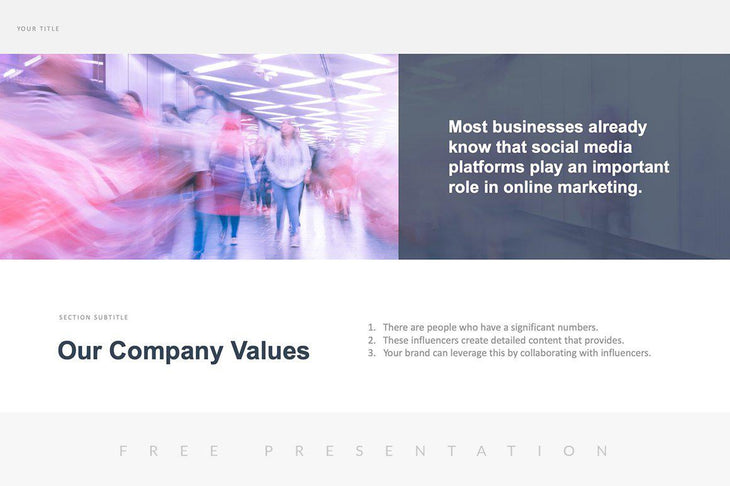 YOUR TITLE

Most businesses already know that social media platforms play an important role in online marketing.

SECTION SUBTITLE

Our Company Values

1. There are people who have a significant numbers.
2. These influencers create detailed content that provides.
3. Your brand can leverage this by collaborating with influencers.

FREE PRESENTATION